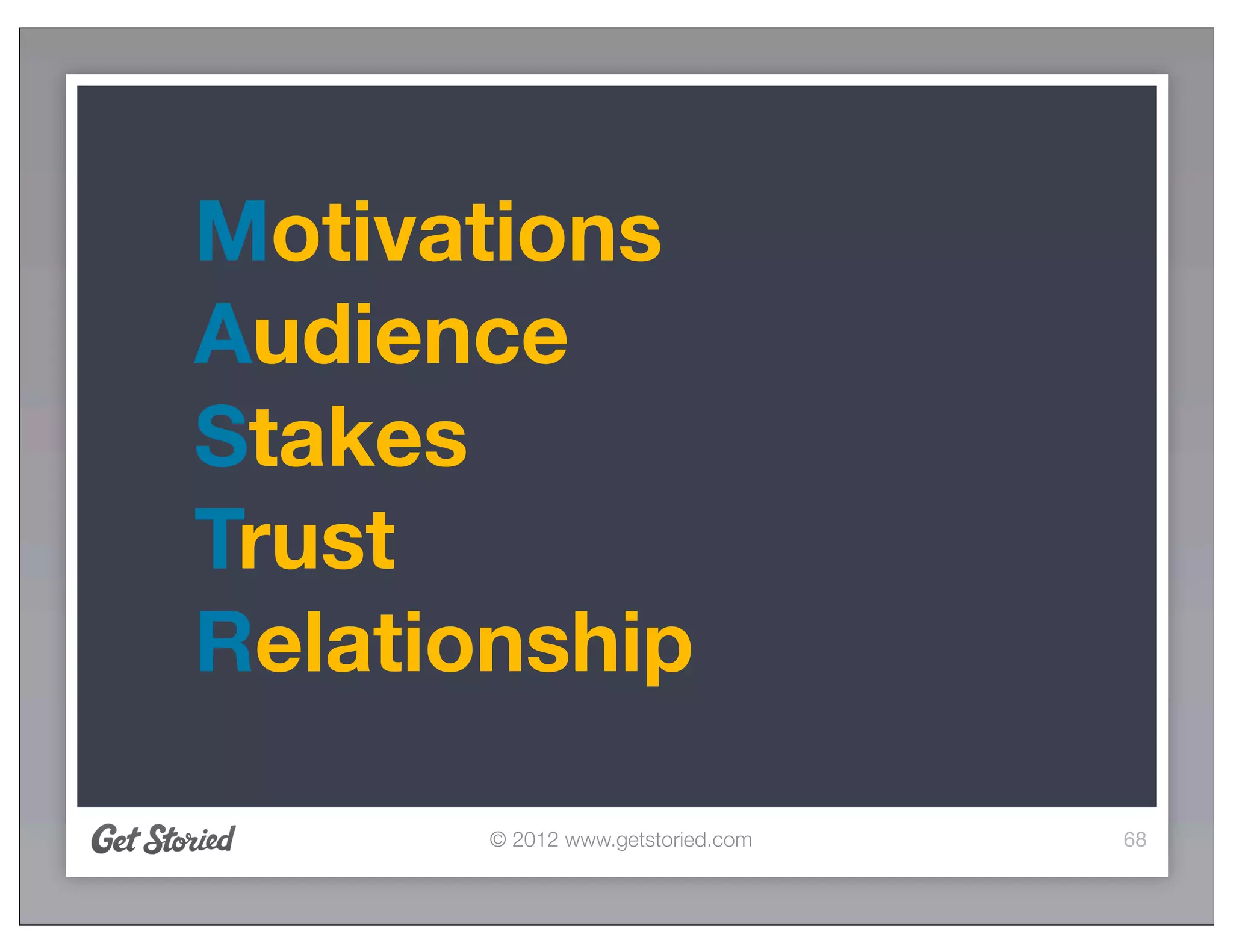 Motivations
Audience
Stakes
Trust
Relationship

Get Storied © 2012 www.getstoried.com 68